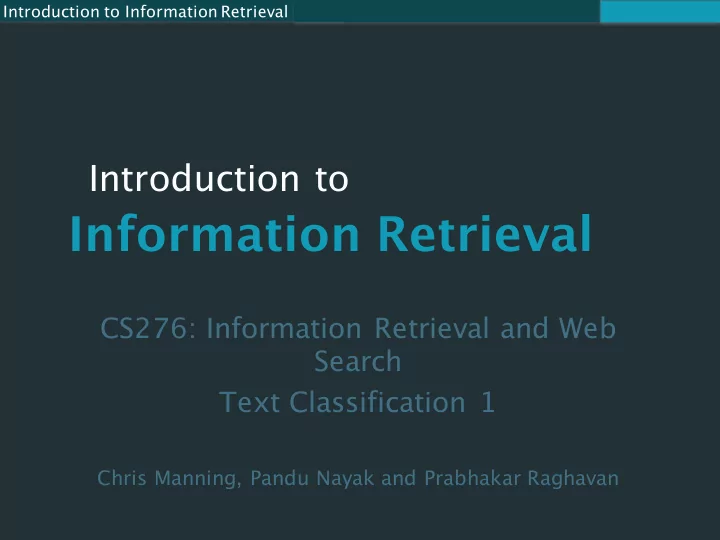 Introduction to Information Retrieval

Introduction to
Information Retrieval

CS276: Information Retrieval and Web Search
Text Classification 1

Chris Manning, Pandu Nayak and Prabhakar Raghavan